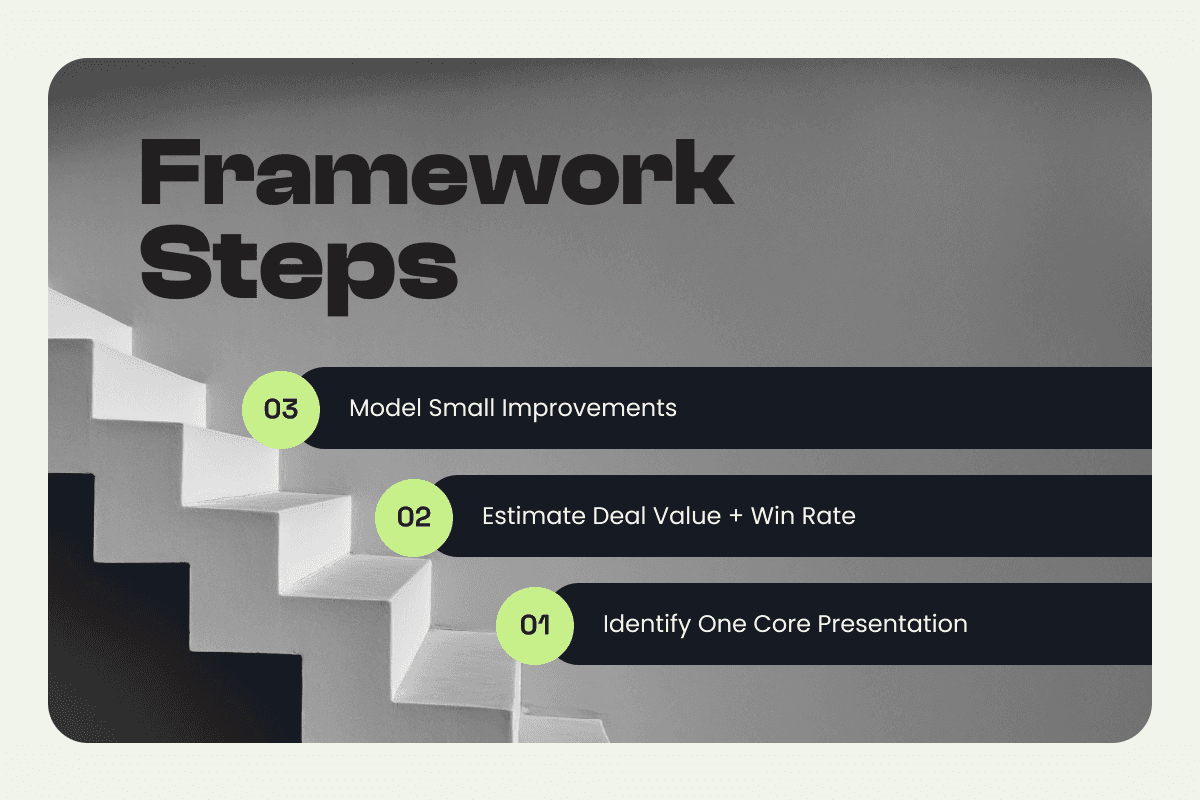 Framework Steps

03 Model Small Improvements

02 Estimate Deal Value + Win Rate

01 Identify One Core Presentation